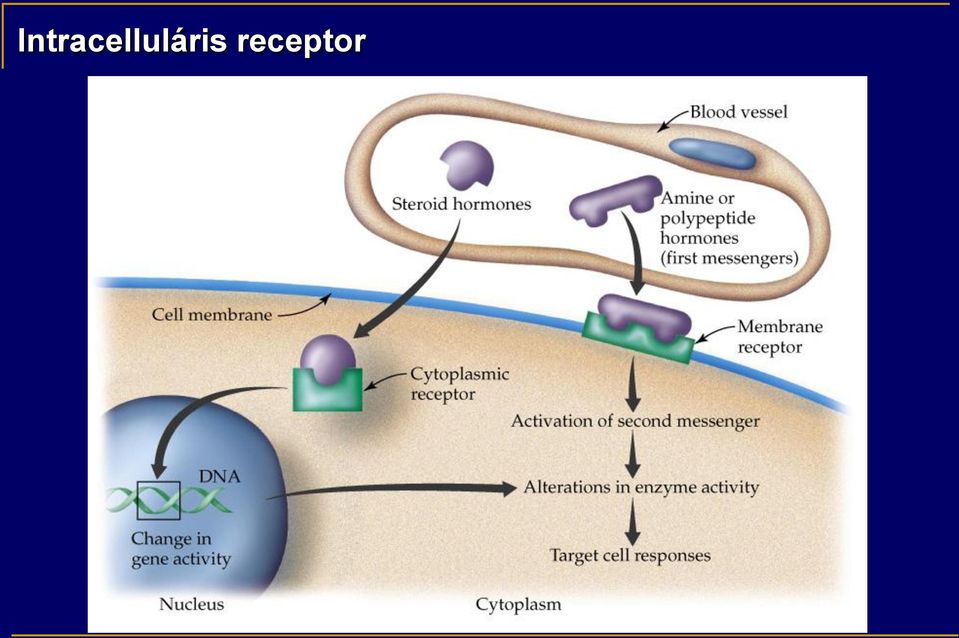 Intracelluláris receptor

Blood vessel

Steroid hormones

Amine or polypeptide hormones (first messengers)

Cell membrane

Membrane receptor

Cytoplasmic receptor

Activation of second messenger

DNA

Alterations in enzyme activity

Change in gene activity

Target cell responses

Nucleus

Cytoplasm